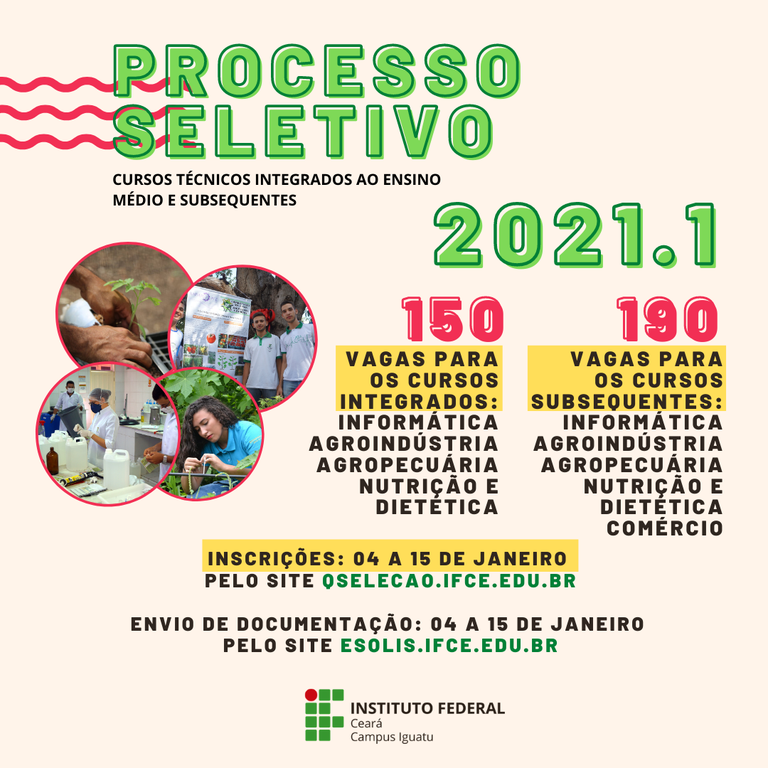 PROCESSO SELETIVO

CURSOS TÉCNICOS INTEGRADOS AO ENSINO MÉDIO E SUBSEQUENTES

2021.1

150
VAGAS PARA OS CURSOS INTEGRADOS:
INFORMÁTICA
AGROINDÚSTRIA
AGROPECUÁRIA
NUTRIÇÃO E DIETÉTICA

190
VAGAS PARA OS CURSOS SUBSEQUENTES:
INFORMÁTICA
AGROINDÚSTRIA
AGROPECUÁRIA
NUTRIÇÃO E DIETÉTICA
COMÉRCIO

INSCRIÇÕES: 04 A 15 DE JANEIRO
PELO SITE QSELECAO.IFCE.EDU.BR

ENVIO DE DOCUMENTAÇÃO: 04 A 15 DE JANEIRO
PELO SITE ESOLIS.IFCE.EDU.BR

INSTITUTO FEDERAL
Ceará
Campus Iguatu